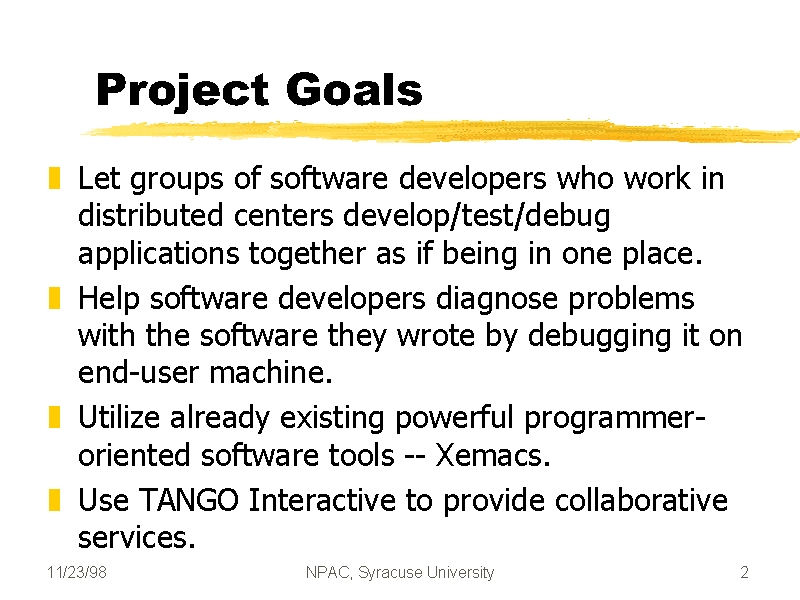 Project Goals

Let groups of software developers who work in distributed centers develop/test/debug applications together as if being in one place.

Help software developers diagnose problems with the software they wrote by debugging it on end-user machine.

Utilize already existing powerful programmer-oriented software tools -- Xemacs.

Use TANGO Interactive to provide collaborative services.

11/23/98 NPAC, Syracuse University 2